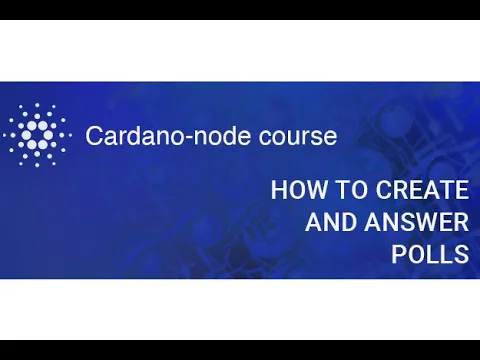 Cardano-node course

HOW TO CREATE AND ANSWER POLLS